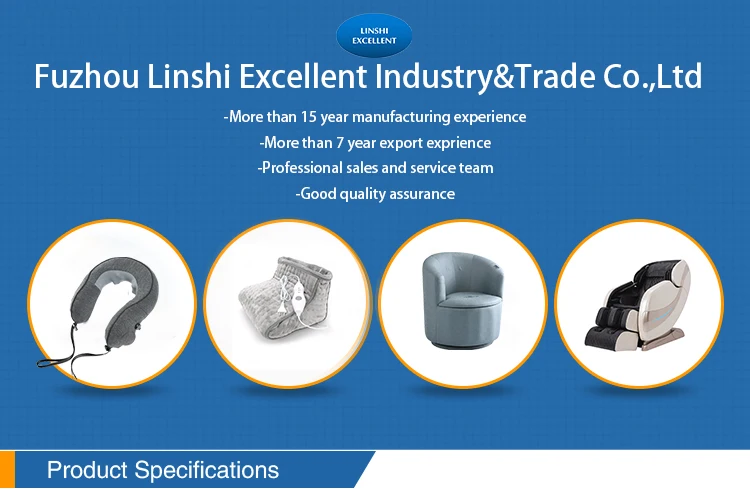 LINSHI
EXCELLENT

Fuzhou Linshi Excellent Industry&Trade Co.,Ltd

-More than 15 year manufacturing experience
-More than 7 year export exprience
-Professional sales and service team
-Good quality assurance

Product Specifications